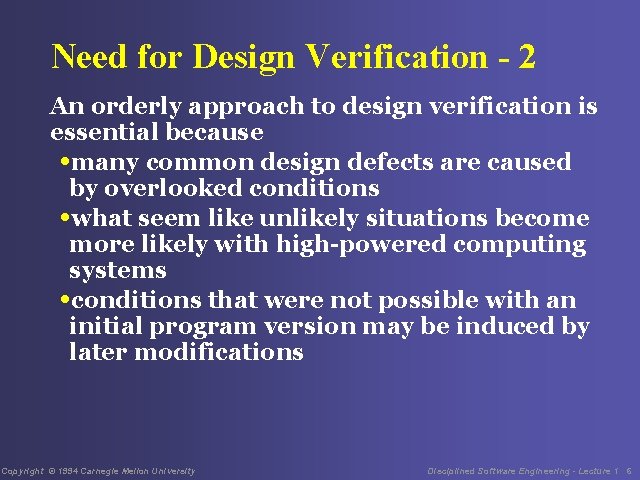 Need for Design Verification - 2

An orderly approach to design verification is essential because

•many common design defects are caused by overlooked conditions

•what seem like unlikely situations become more likely with high-powered computing systems

•conditions that were not possible with an initial program version may be induced by later modifications

Copyright © 1994 Carnegie Mellon University

Disciplined Software Engineering - Lecture 1 6